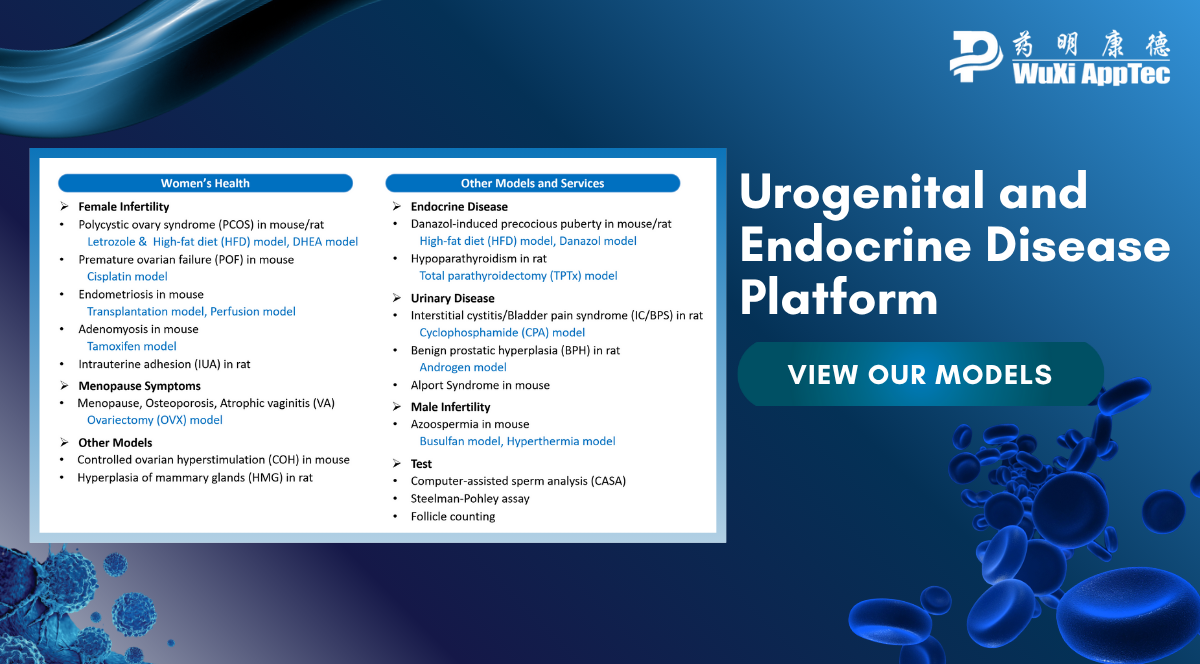 药明康德
WuXi AppTec

Women's Health

➢ Female Infertility
• Polycystic ovary syndrome (PCOS) in mouse/rat
Letrozole & High-fat diet (HFD) model, DHEA model
• Premature ovarian failure (POF) in mouse
Cisplatin model
• Endometriosis in mouse
Transplantation model, Perfusion model
• Adenomyosis in mouse
Tamoxifen model
• Intrauterine adhesion (IUA) in rat

➢ Menopause Symptoms
• Menopause, Osteoporosis, Atrophic vaginitis (VA)
Ovariectomy (OVX) model

➢ Other Models
• Controlled ovarian hyperstimulation (COH) in mouse
• Hyperplasia of mammary glands (HMG) in rat

Other Models and Services

➢ Endocrine Disease
• Danazol-induced precocious puberty in mouse/rat
High-fat diet (HFD) model, Danazol model
• Hypoparathyroidism in rat
Total parathyroidectomy (TPTx) model

➢ Urinary Disease
• Interstitial cystitis/Bladder pain syndrome (IC/BPS) in rat
Cyclophosphamide (CPA) model
• Benign prostatic hyperplasia (BPH) in rat
Androgen model
• Alport Syndrome in mouse

➢ Male Infertility
• Azoospermia in mouse
Busulfan model, Hyperthermia model

➢ Test
• Computer-assisted sperm analysis (CASA)
• Steelman-Pohley assay
• Follicle counting

Urogenital and Endocrine Disease Platform

VIEW OUR MODELS